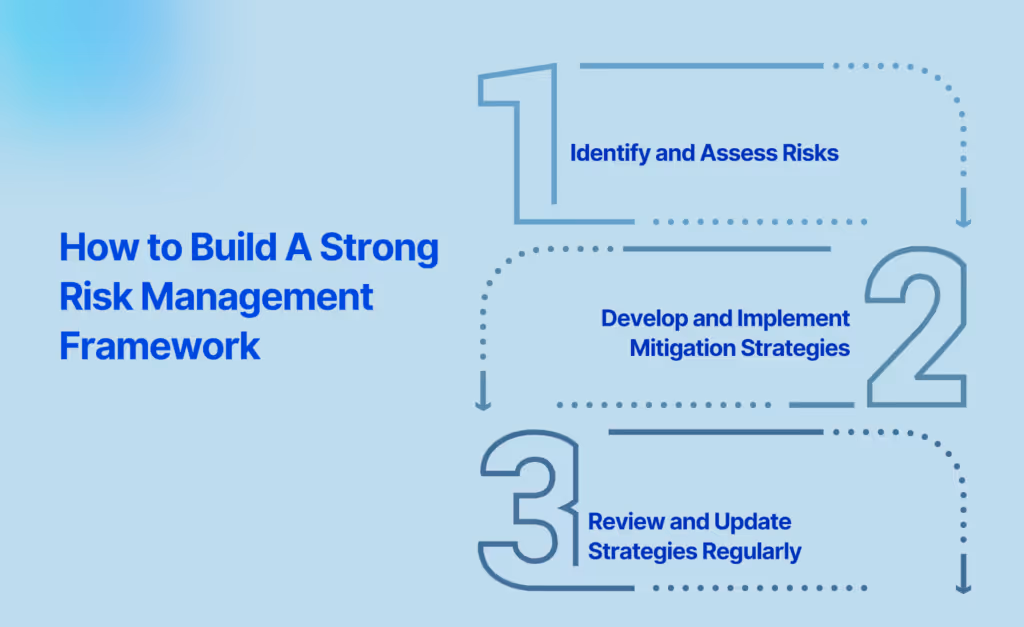 How to Build A Strong Risk Management Framework

1
Identify and Assess Risks

2
Develop and Implement Mitigation Strategies

3
Review and Update Strategies Regularly